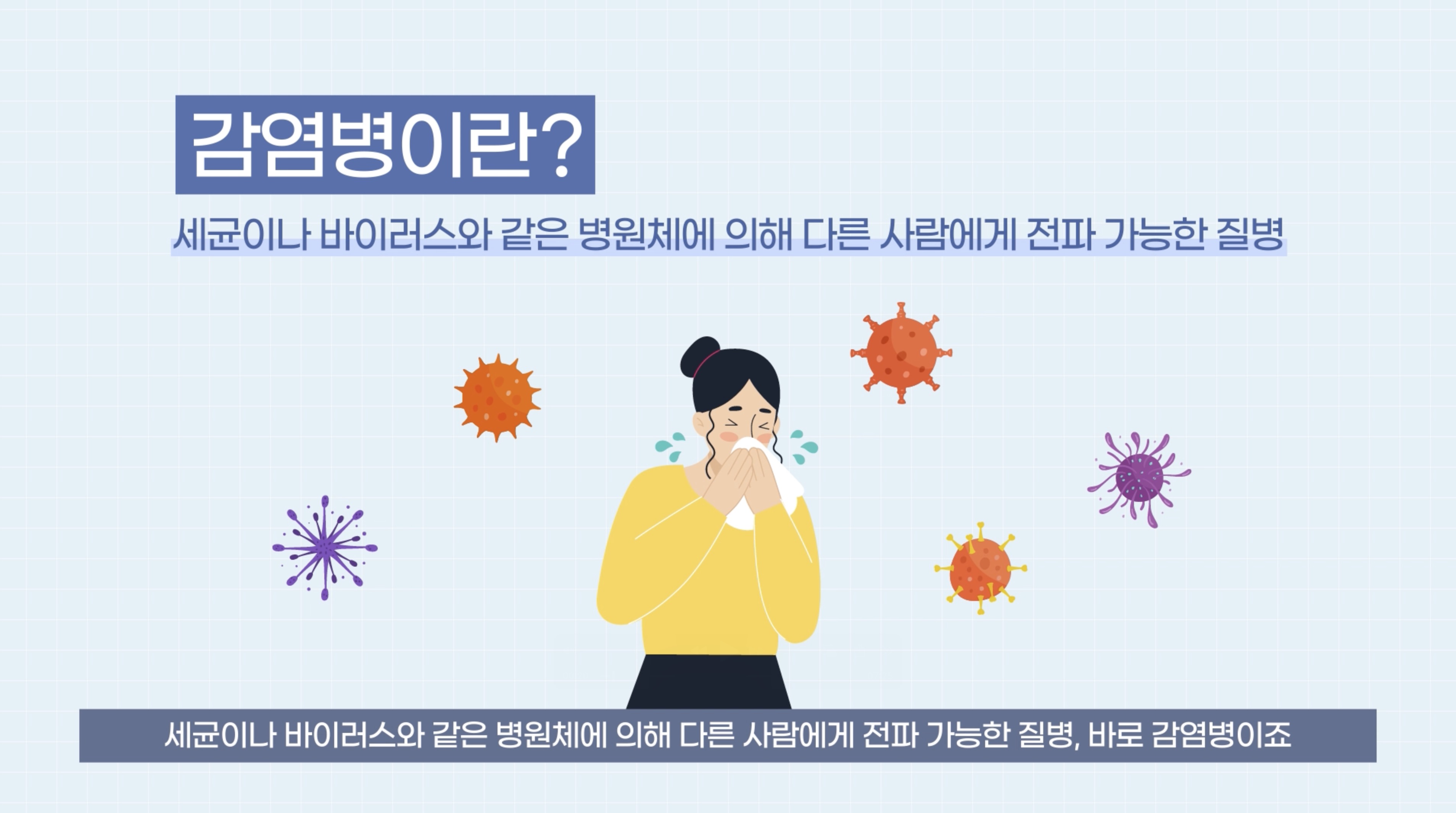 감염병이란?

세균이나 바이러스와 같은 병원체에 의해 다른 사람에게 전파 가능한 질병

세균이나 바이러스와 같은 병원체에 의해 다른 사람에게 전파 가능한 질병, 바로 감염병이죠